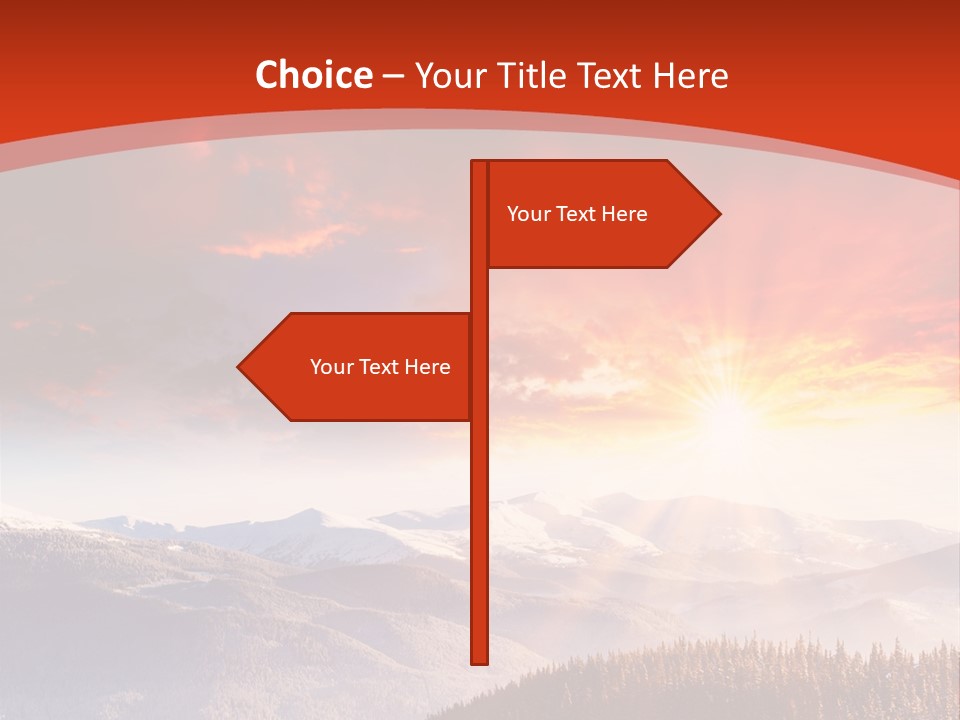 Choice – Your Title Text Here

Your Text Here

Your Text Here